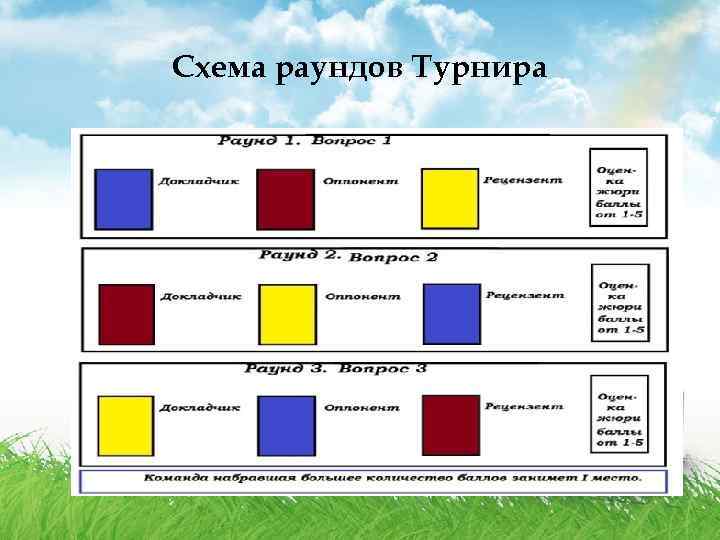 Схема раундов Турнира

Раунд 1. Вопрос 1

Докладчик

Оппонент

Рецензент

Оценка жюри баллы от 1-5

Раунд 2. Вопрос 2

Докладчик

Оппонент

Рецензент

Оценка жюри баллы от 1-5

Раунд 3. Вопрос 3

Докладчик

Оппонент

Рецензент

Оценка жюри баллы от 1-5

Команда набравшая большее количество баллов занимет I место.